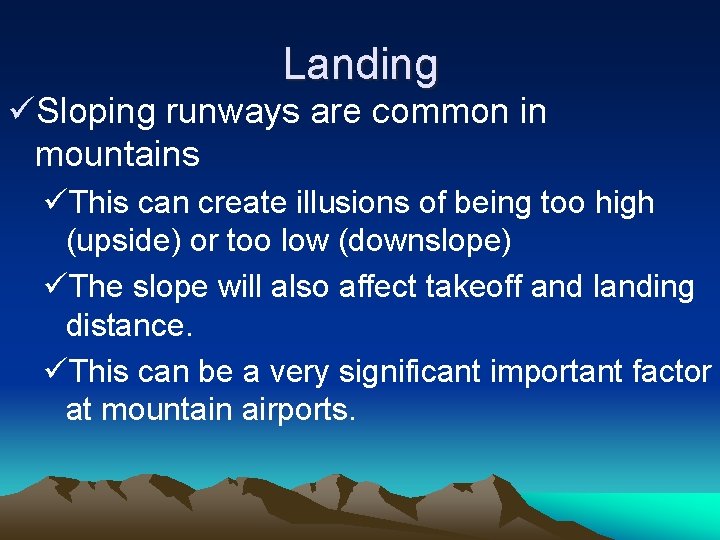 Landing

✓Sloping runways are common in mountains

✓This can create illusions of being too high (upside) or too low (downslope)

✓The slope will also affect takeoff and landing distance.

✓This can be a very significant important factor at mountain airports.